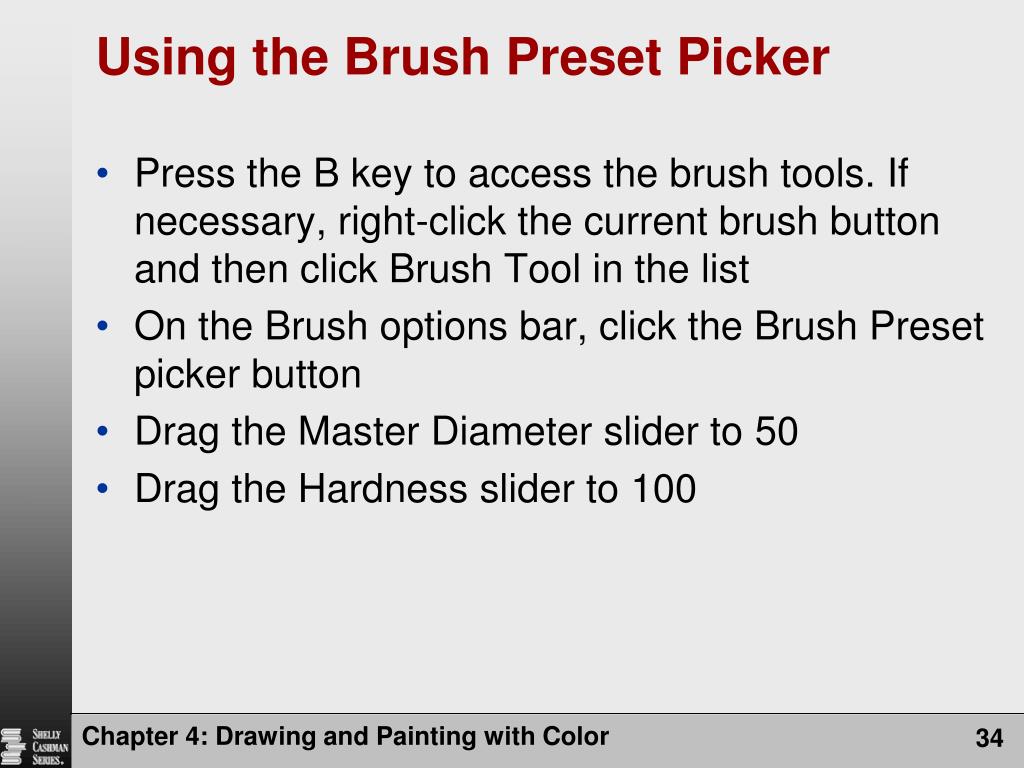 Using the Brush Preset Picker

• Press the B key to access the brush tools. If necessary, right-click the current brush button and then click Brush Tool in the list
• On the Brush options bar, click the Brush Preset picker button
• Drag the Master Diameter slider to 50
• Drag the Hardness slider to 100

SHELLY CASHMAN SERIES.

Chapter 4: Drawing and Painting with Color

34